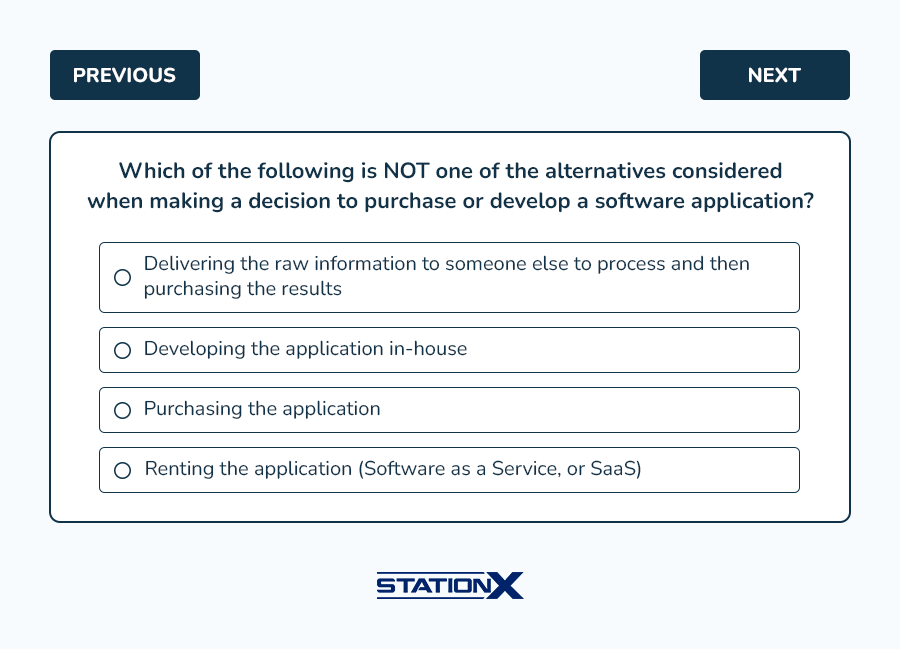 PREVIOUS

NEXT

Which of the following is NOT one of the alternatives considered when making a decision to purchase or develop a software application?

Delivering the raw information to someone else to process and then purchasing the results

Developing the application in-house

Purchasing the application

Renting the application (Software as a Service, or SaaS)

STATIONX